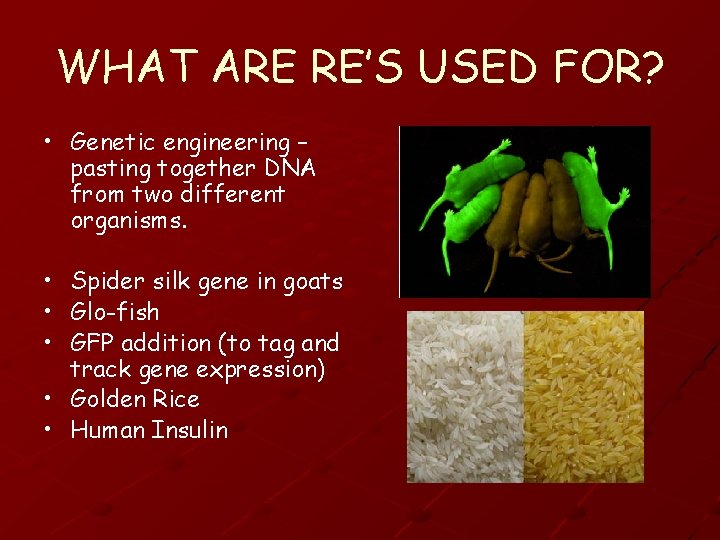 WHAT ARE RE'S USED FOR?

• Genetic engineering – pasting together DNA from two different organisms.

• Spider silk gene in goats
• Glo-fish
• GFP addition (to tag and track gene expression)
• Golden Rice
• Human Insulin